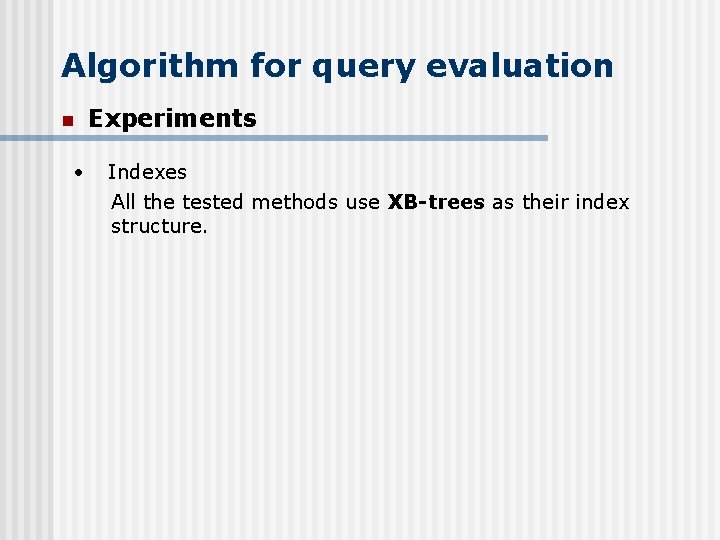 Algorithm for query evaluation

Experiments

• Indexes
All the tested methods use XB-trees as their index structure.